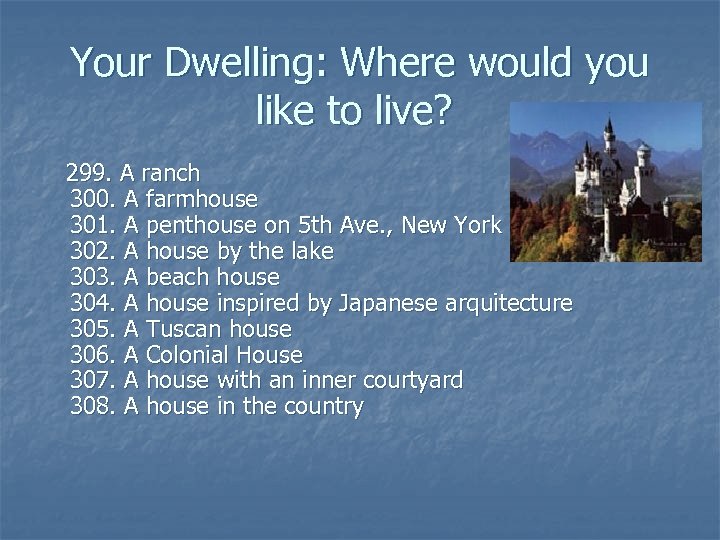 Your Dwelling: Where would you like to live?

299. A ranch
300. A farmhouse
301. A penthouse on 5th Ave., New York
302. A house by the lake
303. A beach house
304. A house inspired by Japanese arquitecture
305. A Tuscan house
306. A Colonial House
307. A house with an inner courtyard
308. A house in the country